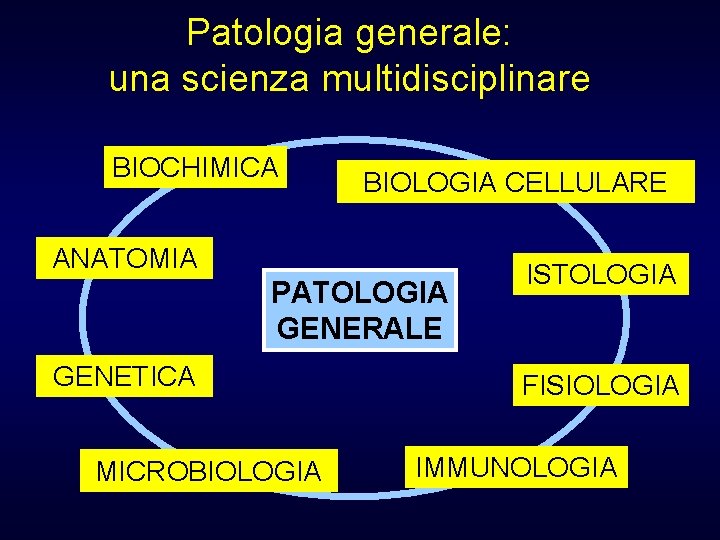 Patologia generale:
una scienza multidisciplinare

BIOCHIMICA

BIOLOGIA CELLULARE

ANATOMIA

PATOLOGIA GENERALE

ISTOLOGIA

GENETICA

FISIOLOGIA

MICROBIOLOGIA

IMMUNOLOGIA